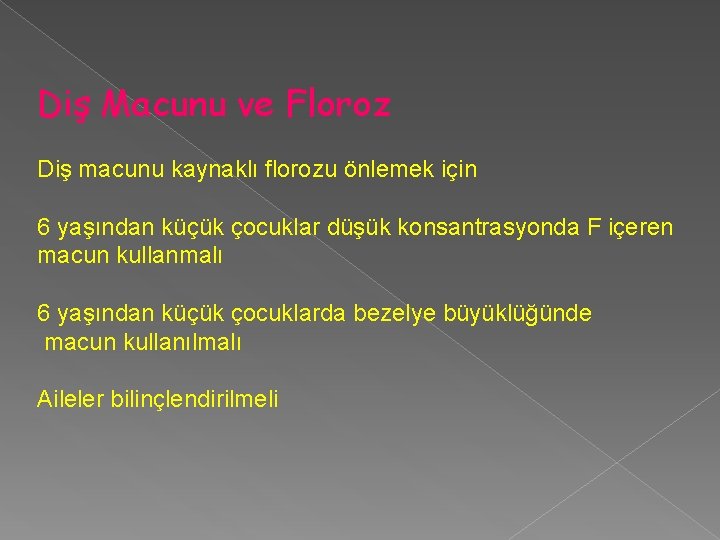 Diş Macunu ve Floroz

Diş macunu kaynaklı florozu önlemek için

6 yaşından küçük çocuklar düşük konsantrasyonda F içeren macun kullanmalı

6 yaşından küçük çocuklarda bezelye büyüklüğünde macun kullanılmalı

Aileler bilinçlendirilmeli